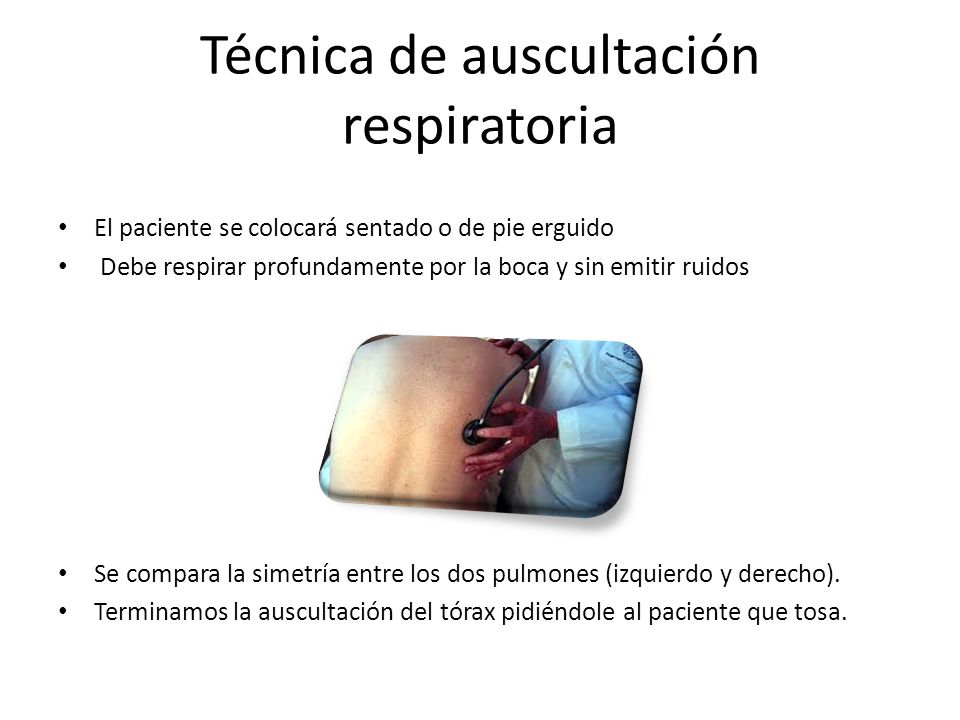 Técnica de auscultación respiratoria

• El paciente se colocará sentado o de pie erguido
• Debe respirar profundamente por la boca y sin emitir ruidos

• Se compara la simetría entre los dos pulmones (izquierdo y derecho).
• Terminamos la auscultación del tórax pidiéndole al paciente que tosa.